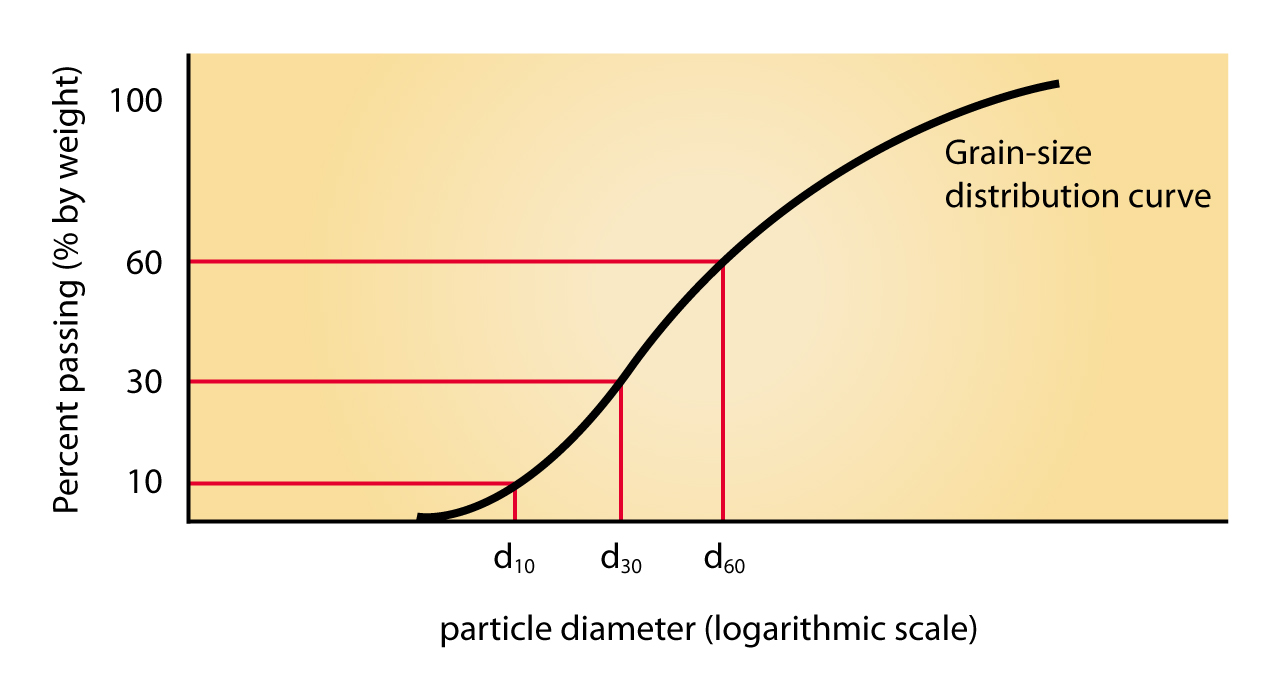 Percent passing (% by weight)

100

60

30

10

Grain-size distribution curve

$d_{10}$ $d_{30}$ $d_{60}$

particle diameter (logarithmic scale)